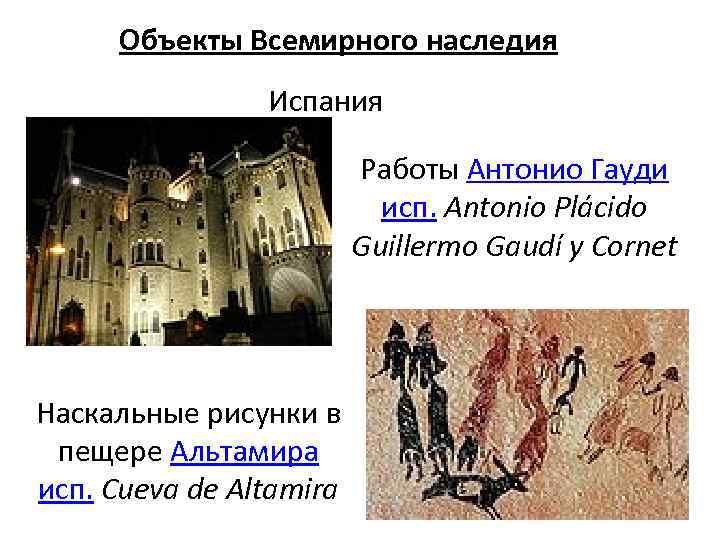 Объекты Всемирного наследия

Испания

Работы Антонио Гауди исп. Antonio Plácido Guillermo Gaudí y Cornet

Наскальные рисунки в пещере Альтамира исп. Cueva de Altamira